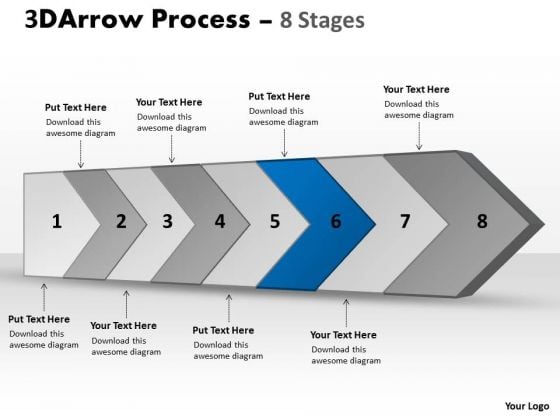 3DArrow Process – 8 Stages

Put Text Here
Download this awesome diagram

Your Text Here
Download this awesome diagram

Put Text Here
Download this awesome diagram

Your Text Here
Download this awesome diagram

1 2 3 4 5 6 7 8

Put Text Here
Download this awesome diagram

Your Text Here
Download this awesome diagram

Put Text Here
Download this awesome diagram

Your Text Here
Download this awesome diagram

Your Logo